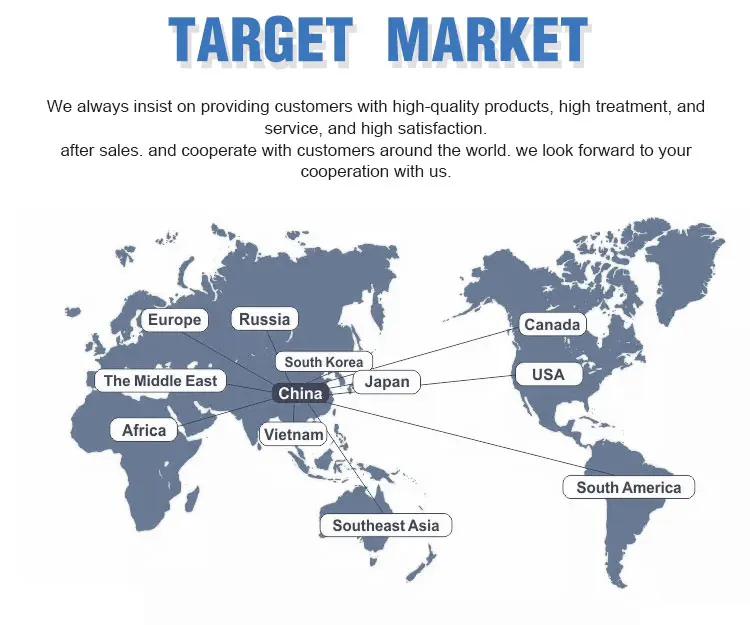 TARGET MARKET

We always insist on providing customers with high-quality products, high treatment, and service, and high satisfaction.
after sales. and cooperate with customers around the world. we look forward to your cooperation with us.

Europe
Russia
Canada
South Korea
The Middle East
China
Japan
USA
Africa
Vietnam
South America
Southeast Asia